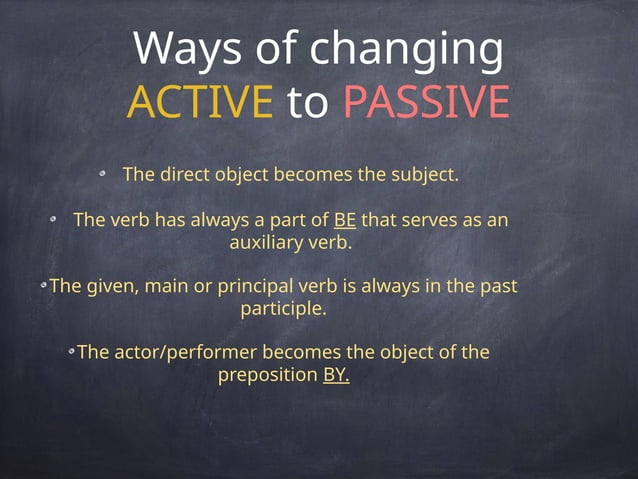 Ways of changing
ACTIVE to PASSIVE

• The direct object becomes the subject.

• The verb has always a part of BE that serves as an auxiliary verb.

• The given, main or principal verb is always in the past participle.

• The actor/performer becomes the object of the preposition BY.